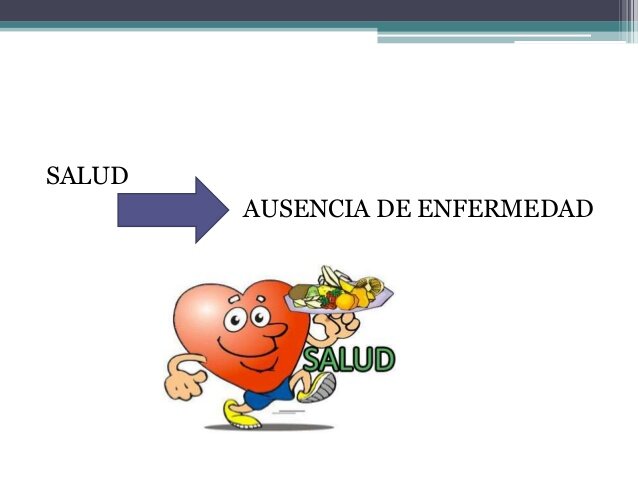 SALUD

AUSENCIA DE ENFERMEDAD

SALUD